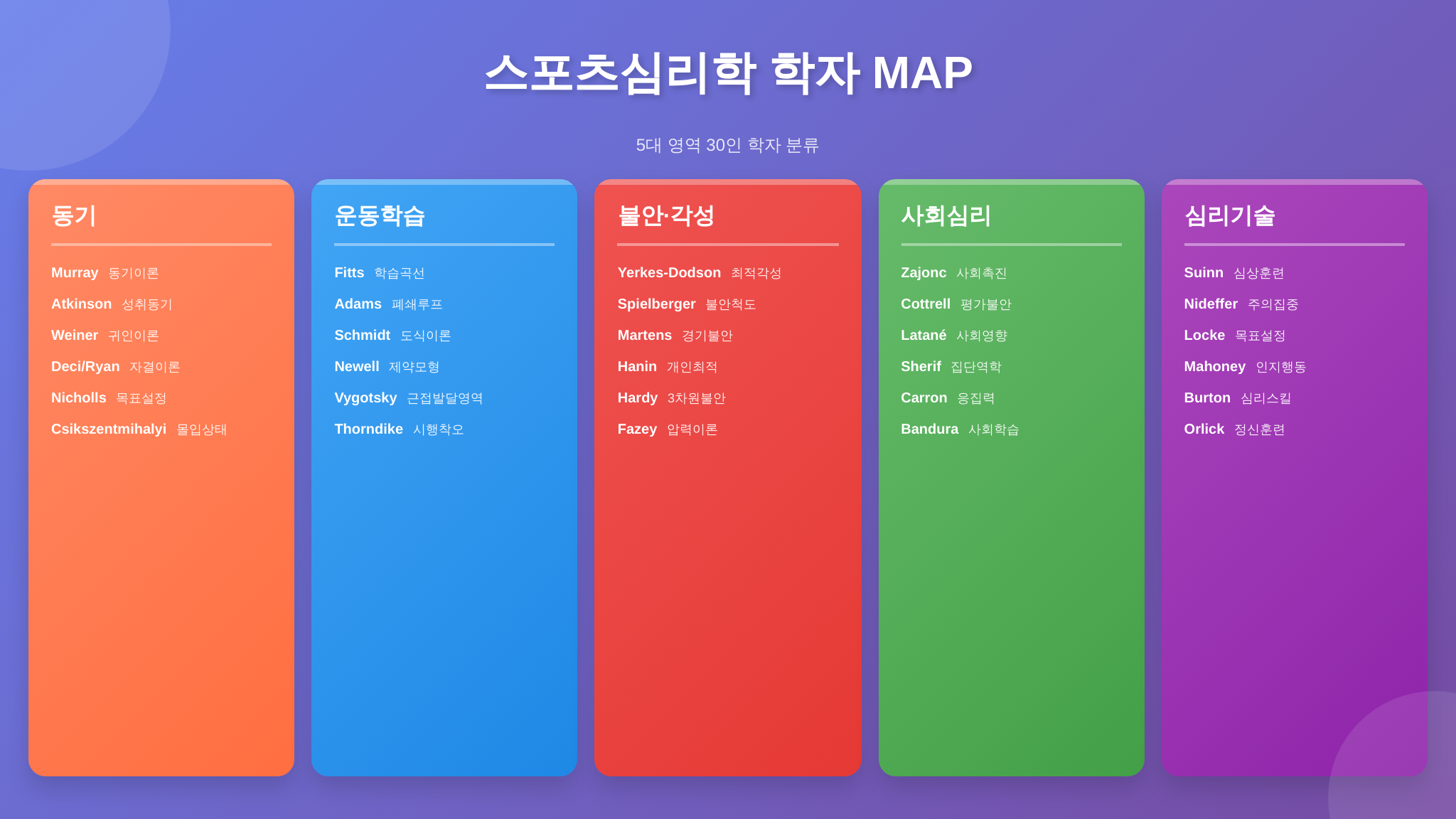 스포츠심리학 학자 MAP

5대 영역 30인 학자 분류

동기

Murray 동기이론
Atkinson 성취동기
Weiner 귀인이론
Deci/Ryan 자결이론
Nicholls 목표설정
Csikszentmihalyi 몰입상태

운동학습

Fitts 학습곡선
Adams 폐쇄루프
Schmidt 도식이론
Newell 제약모형
Vygotsky 근접발달영역
Thorndike 시행착오

불안·각성

Yerkes-Dodson 최적각성
Spielberger 불안척도
Martens 경기불안
Hanin 개인최적
Hardy 3차원불안
Fazey 압력이론

사회심리

Zajonc 사회촉진
Cottrell 평가불안
Latané 사회영향
Sherif 집단역학
Carron 응집력
Bandura 사회학습

심리기술

Suinn 심상훈련
Nideffer 주의집중
Locke 목표설정
Mahoney 인지행동
Burton 심리스킬
Orlick 정신훈련